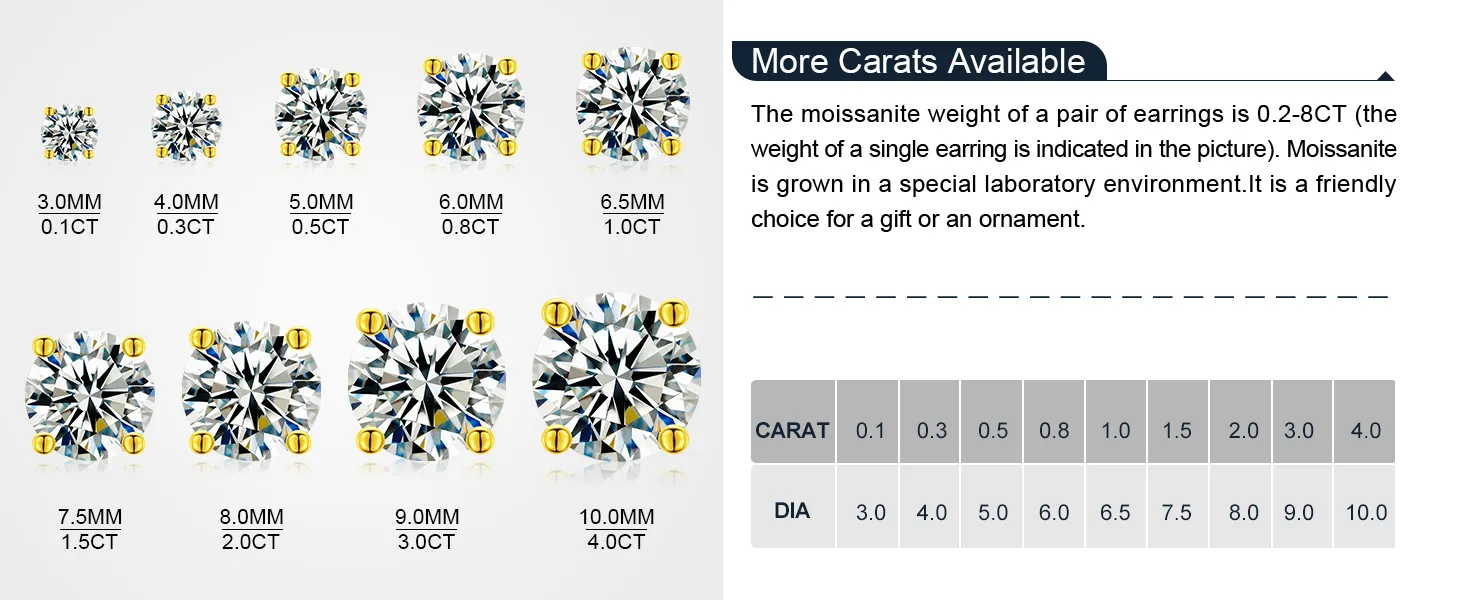 3.0MM
0.1CT

4.0MM
0.3CT

5.0MM
0.5CT

6.0MM
0.8CT

6.5MM
1.0CT

7.5MM
1.5CT

8.0MM
2.0CT

9.0MM
3.0CT

10.0MM
4.0CT

More Carats Available

The moissanite weight of a pair of earrings is 0.2-8CT (the weight of a single earring is indicated in the picture). Moissanite is grown in a special laboratory environment.It is a friendly choice for a gift or an ornament.

| CARAT | 0.1 | 0.3 | 0.5 | 0.8 | 1.0 | 1.5 | 2.0 | 3.0 | 4.0 |
|---|---|---|---|---|---|---|---|---|---|
| DIA | 3.0 | 4.0 | 5.0 | 6.0 | 6.5 | 7.5 | 8.0 | 9.0 | 10.0 |